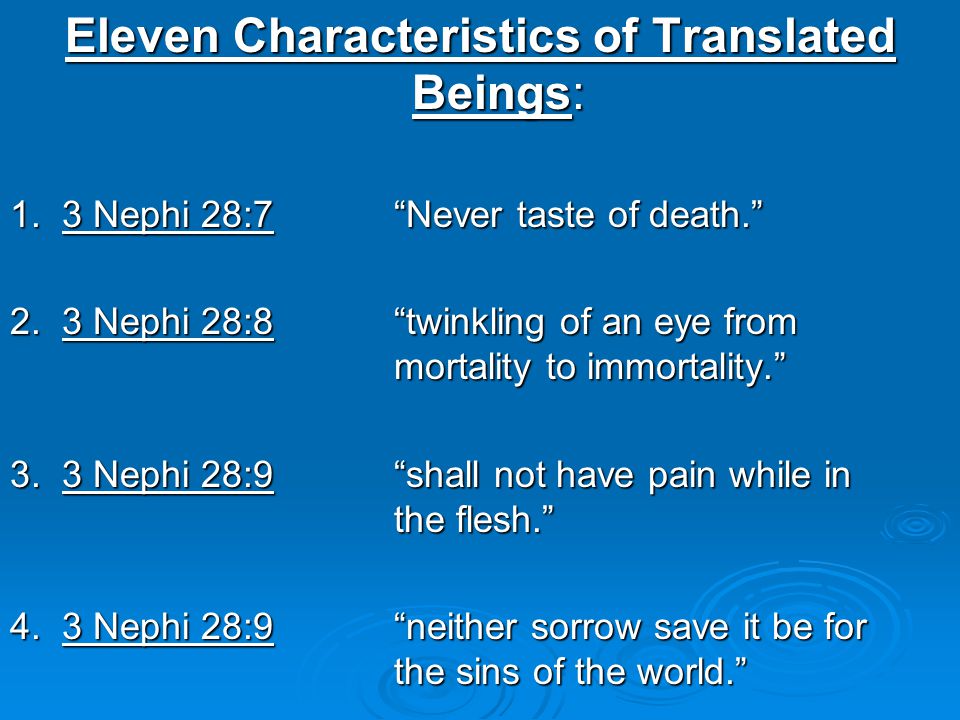 Eleven Characteristics of Translated Beings:

1. 3 Nephi 28:7 “Never taste of death.”

2. 3 Nephi 28:8 “twinkling of an eye from mortality to immortality.”

3. 3 Nephi 28:9 “shall not have pain while in the flesh.”

4. 3 Nephi 28:9 “neither sorrow save it be for the sins of the world.”